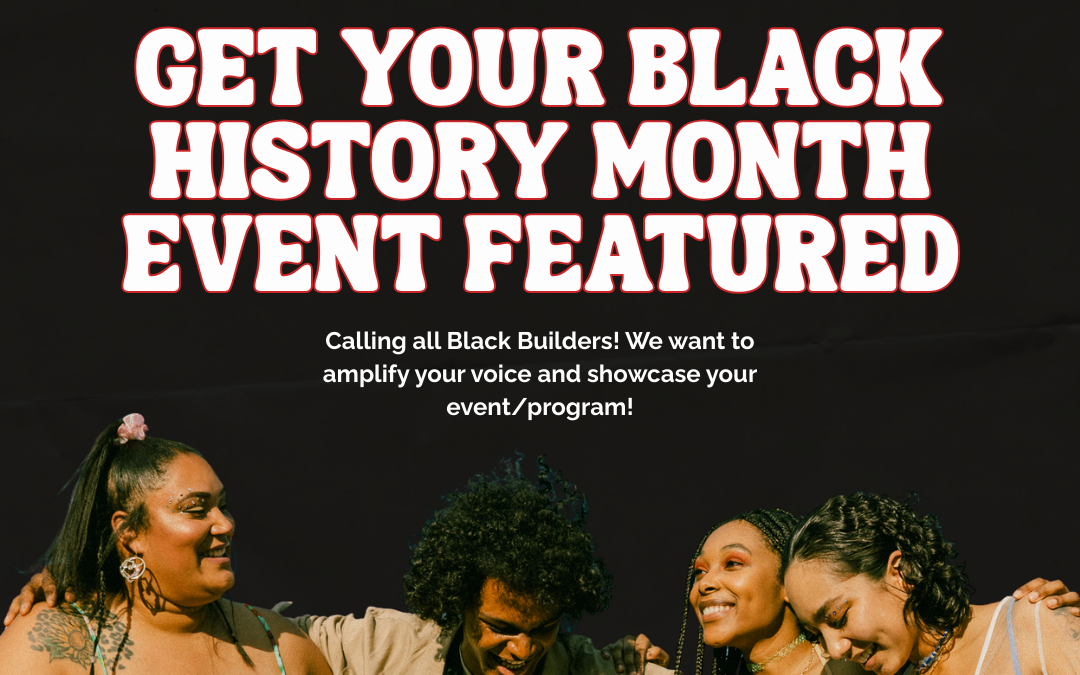 GET YOUR BLACK HISTORY MONTH EVENT FEATURED

Calling all Black Builders! We want to amplify your voice and showcase your event/program!